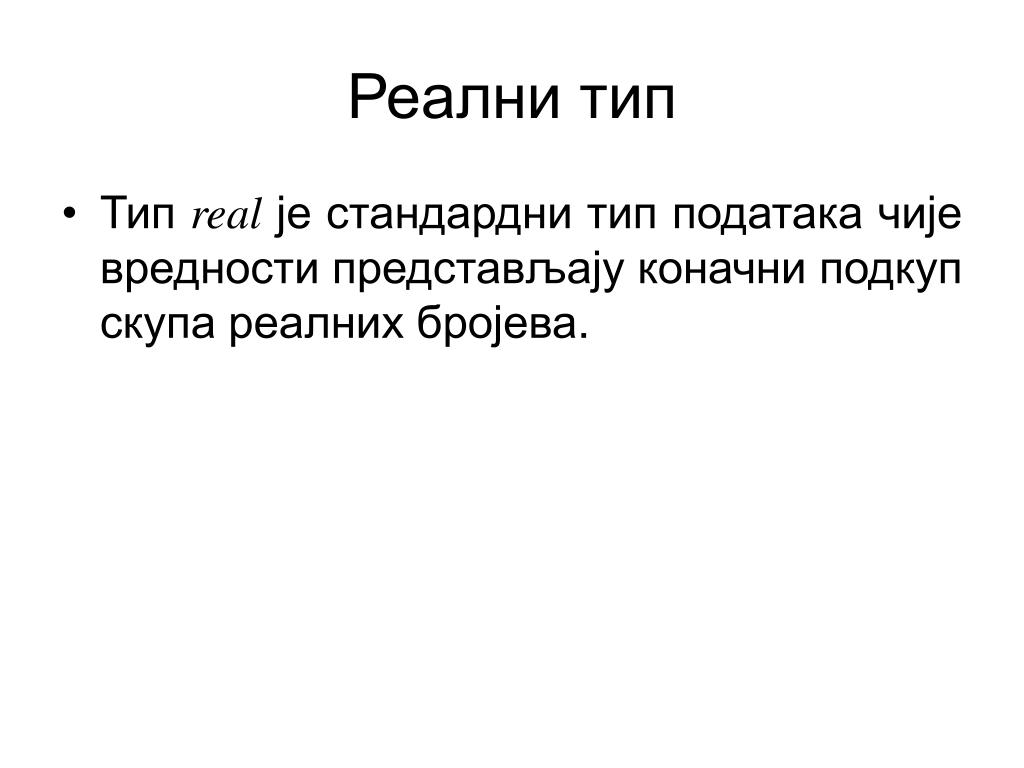 Реални тип

• Тип real је стандардни тип података чије вредности представљају коначни подкуп скупа реалних бројева.